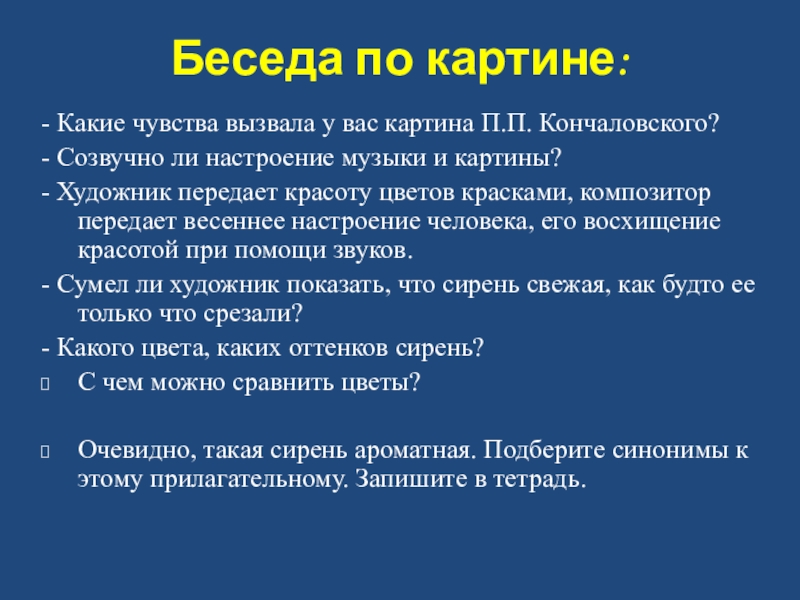 Беседа по картине:

- Какие чувства вызвала у вас картина П.П. Кончаловского?

- Созвучно ли настроение музыки и картины?

- Художник передает красоту цветов красками, композитор передает весеннее настроение человека, его восхищение красотой при помощи звуков.

- Сумел ли художник показать, что сирень свежая, как будто ее только что срезали?

- Какого цвета, каких оттенков сирень?

С чем можно сравнить цветы?

Очевидно, такая сирень ароматная. Подберите синонимы к этому прилагательному. Запишите в тетрадь.